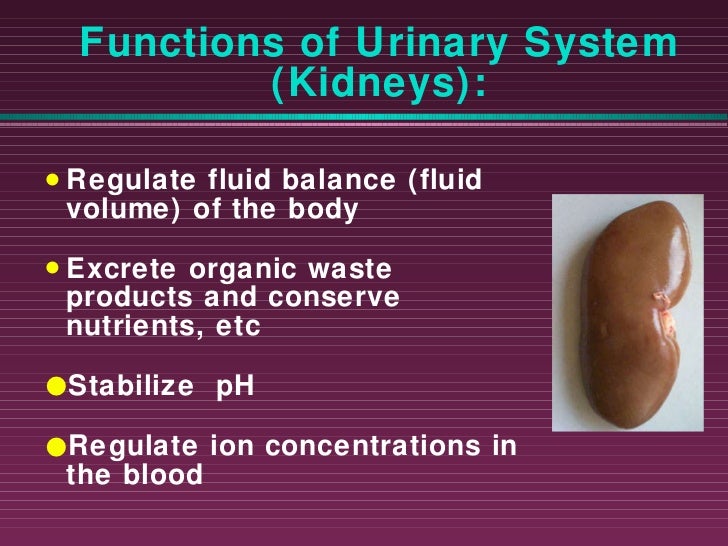 Functions of Urinary System (Kidneys):

• Regulate fluid balance (fluid volume) of the body

• Excrete organic waste products and conserve nutrients, etc

• Stabilize pH

• Regulate ion concentrations in the blood